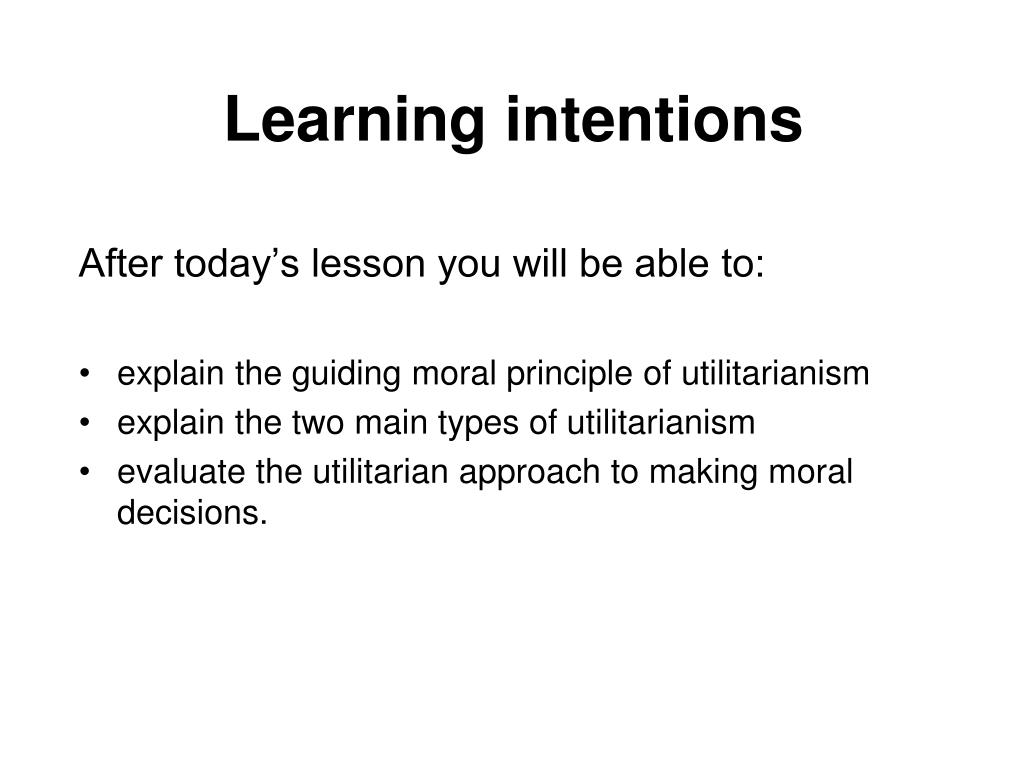 Learning intentions

After today’s lesson you will be able to:

• explain the guiding moral principle of utilitarianism
• explain the two main types of utilitarianism
• evaluate the utilitarian approach to making moral decisions.